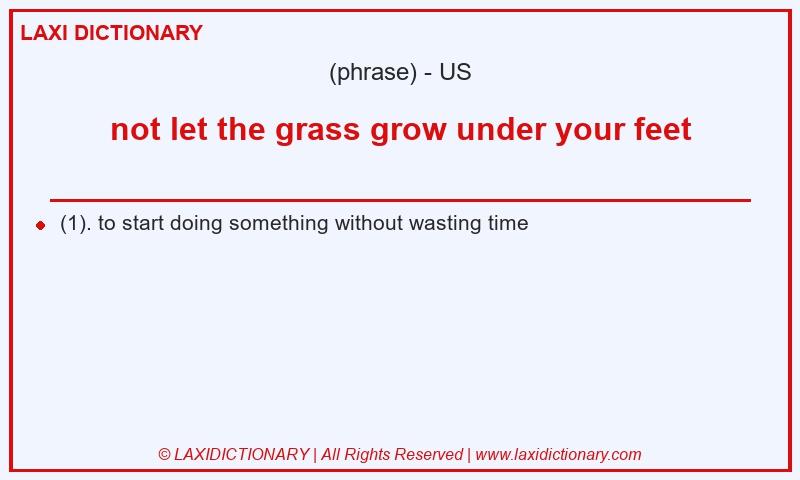 LAXI DICTIONARY

(phrase) - US

not let the grass grow under your feet

(1). to start doing something without wasting time

© LAXIDICTIONARY | All Rights Reserved | www.laxidictionary.com